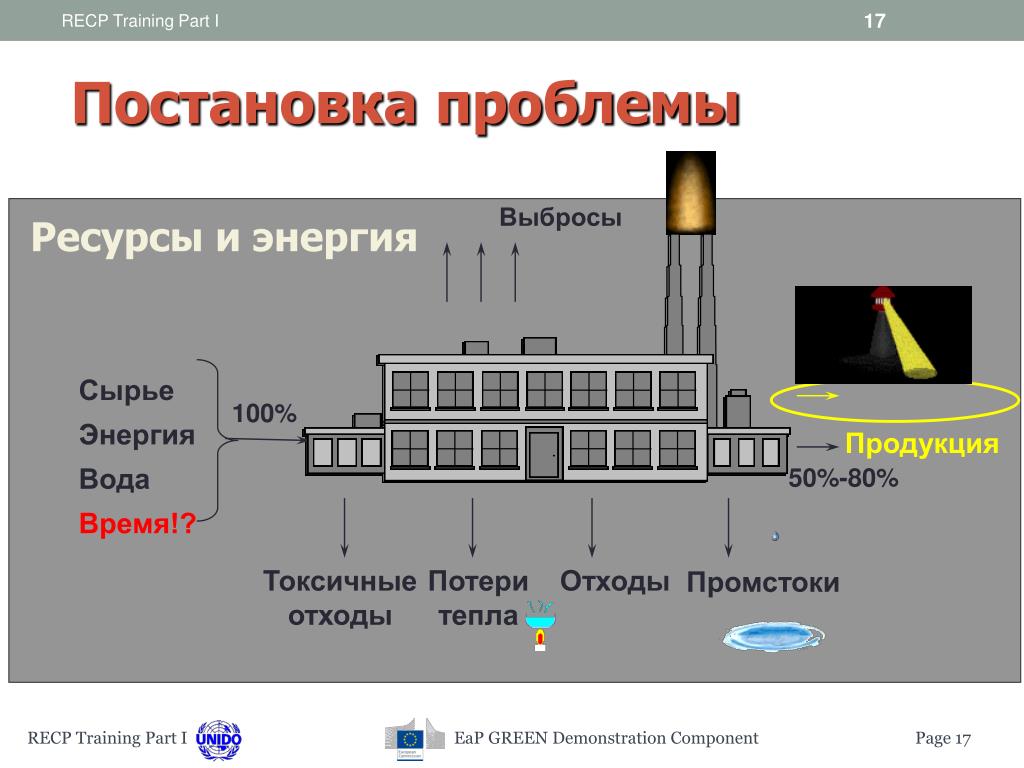 RECP Training Part I

17

Постановка проблемы

Ресурсы и энергия

Выбросы

Сырье
Энергия
Вода
Время!?

100%

Продукция
50%-80%

Токсичные отходы

Потери тепла

Отходы

Промстоки

RECP Training Part I

UNIDO

EaP GREEN Demonstration Component

Page 17